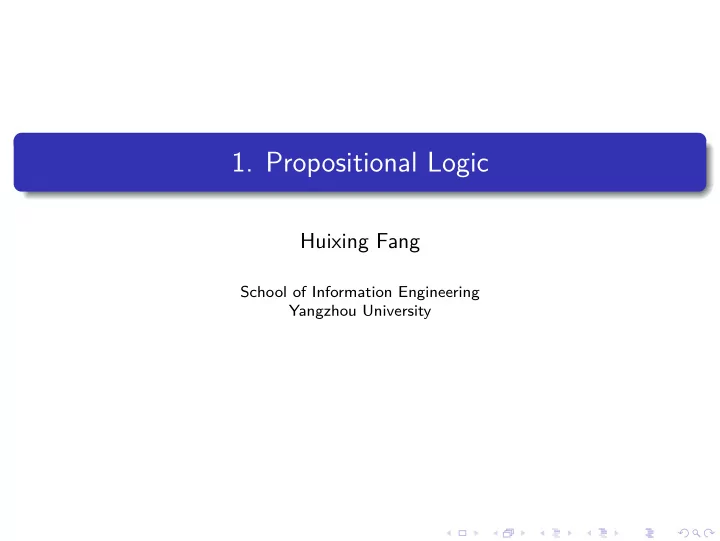 1. Propositional Logic

Huixing Fang

School of Information Engineering
Yangzhou University